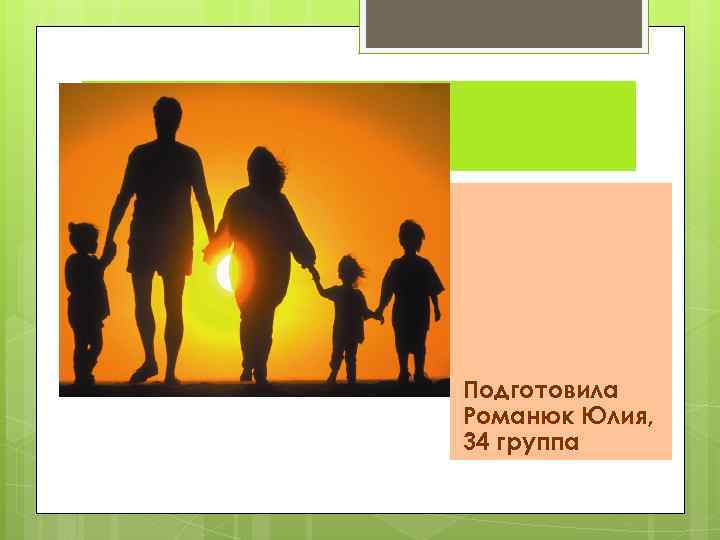 Подготовила Романюк Юлия, 34 группа